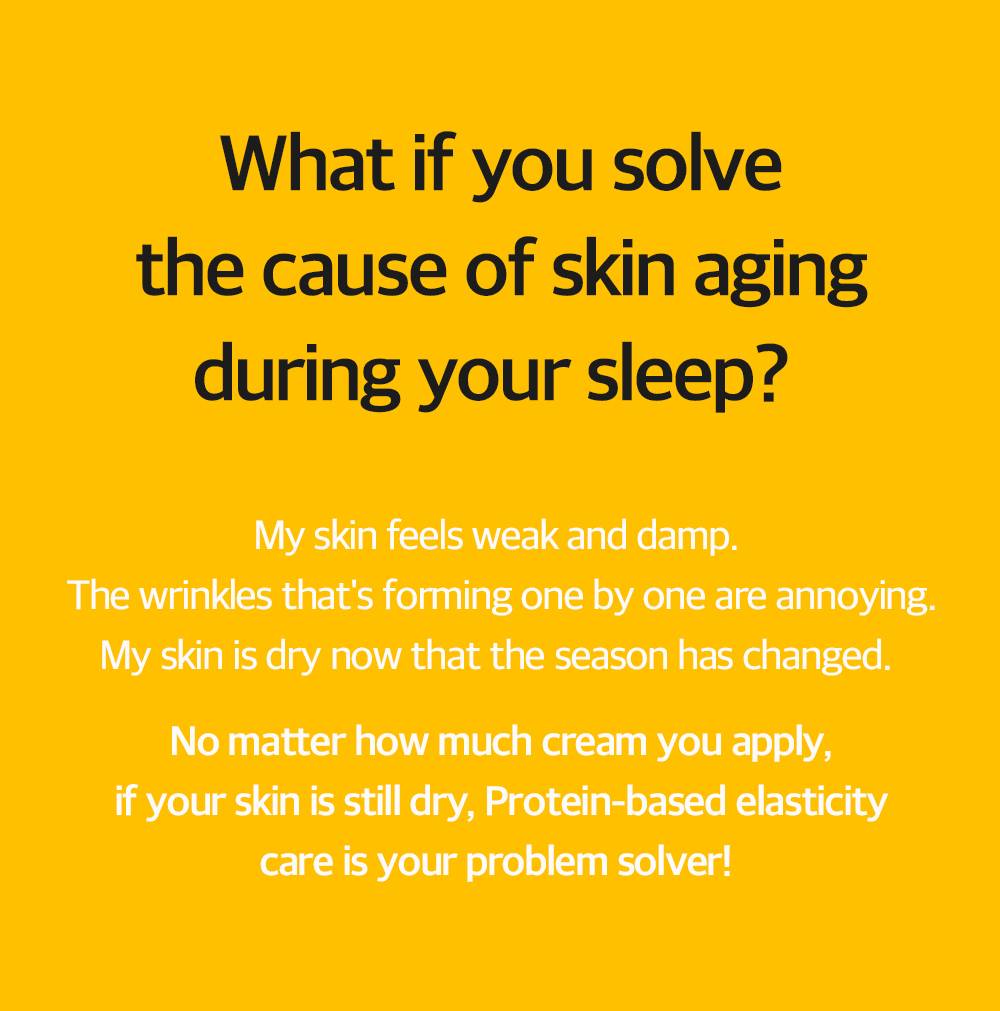 What if you solve the cause of skin aging during your sleep?

My skin feels weak and damp.
The wrinkles that's forming one by one are annoying.
My skin is dry now that the season has changed.

No matter how much cream you apply, if your skin is still dry, Protein-based elasticity care is your problem solver!